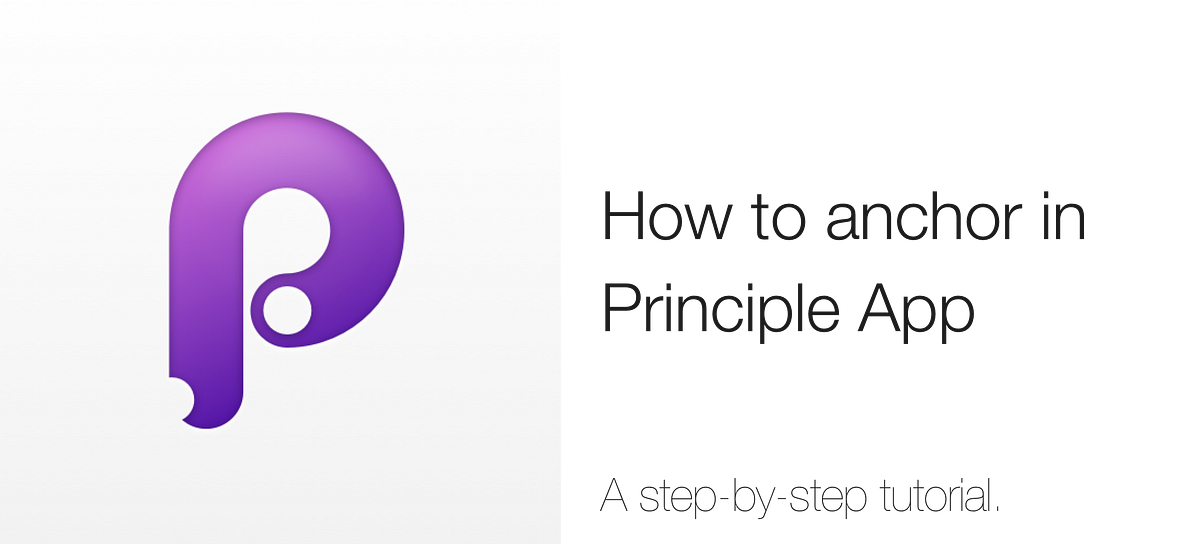 How to anchor in Principle App

A step-by-step tutorial.